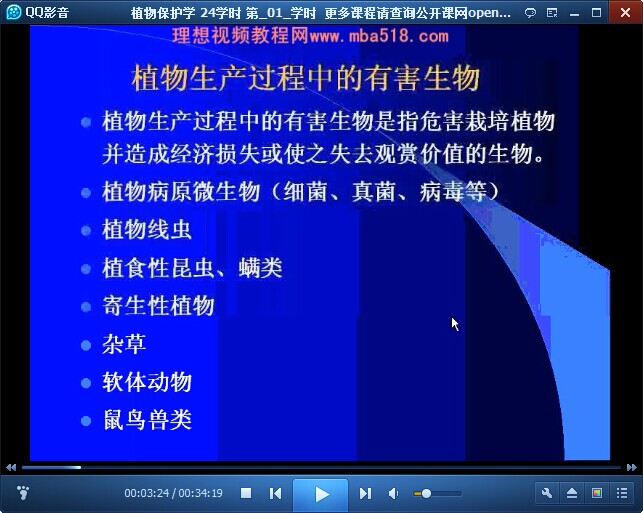 QQ影音 植物保护学 24学时 第_01_学时 更多课程请查询公开课网open...

理想视频教程网www.mba518.com

植物生产过程中的有害生物

- 植物生产过程中的有害生物是指危害栽培植物并造成经济损失或使之失去观赏价值的生物。
- 植物病原微生物（细菌、真菌、病毒等）
- 植物线虫
- 植食性昆虫、螨类
- 寄生性植物
- 杂草
- 软体动物
- 鼠鸟兽类

00:03:24 / 00:34:19